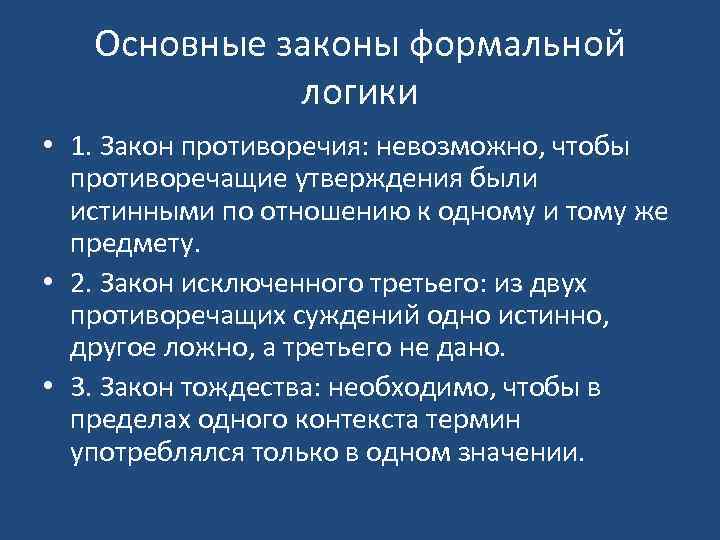 Основные законы формальной логики

• 1. Закон противоречия: невозможно, чтобы противоречащие утверждения были истинными по отношению к одному и тому же предмету.

• 2. Закон исключенного третьего: из двух противоречащих суждений одно истинно, другое ложно, а третьего не дано.

• 3. Закон тождества: необходимо, чтобы в пределах одного контекста термин употреблялся только в одном значении.